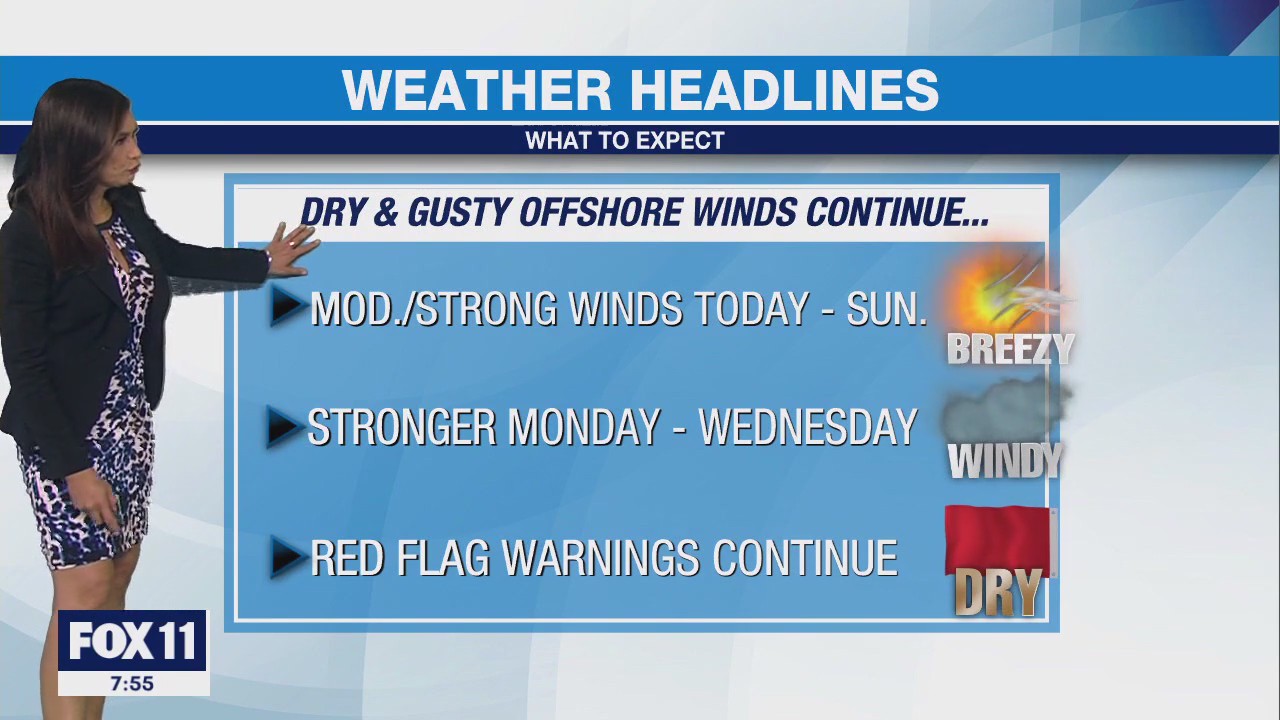 WEATHER HEADLINES
WHAT TO EXPECT

DRY & GUSTY OFFSHORE WINDS CONTINUE...

MOD./STRONG WINDS TODAY - SUN.

BREEZY

STRONGER MONDAY - WEDNESDAY

WINDY

RED FLAG WARNINGS CONTINUE

DRY

FOX 11
7:55